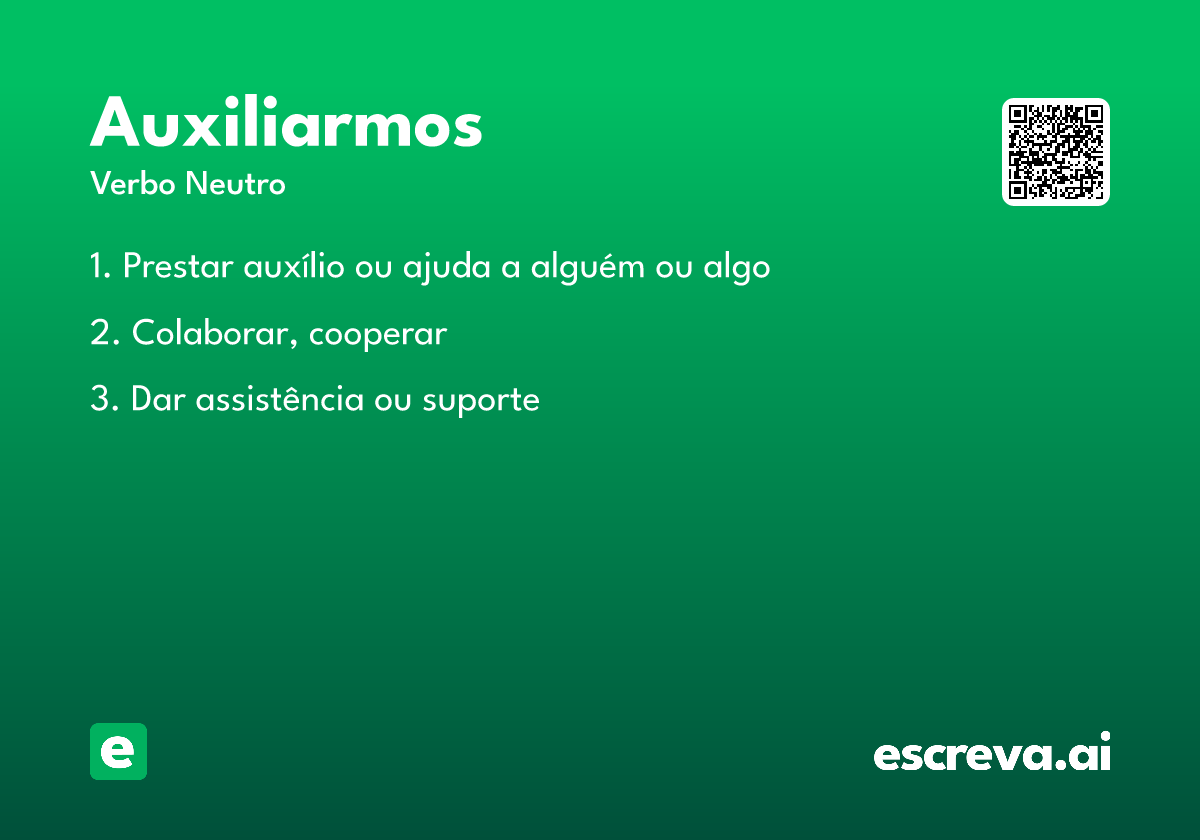 Auxiliarmos

Verbo Neutro

1. Prestar auxílio ou ajuda a alguém ou algo

2. Colaborar, cooperar

3. Dar assistência ou suporte

e

escreva.ai